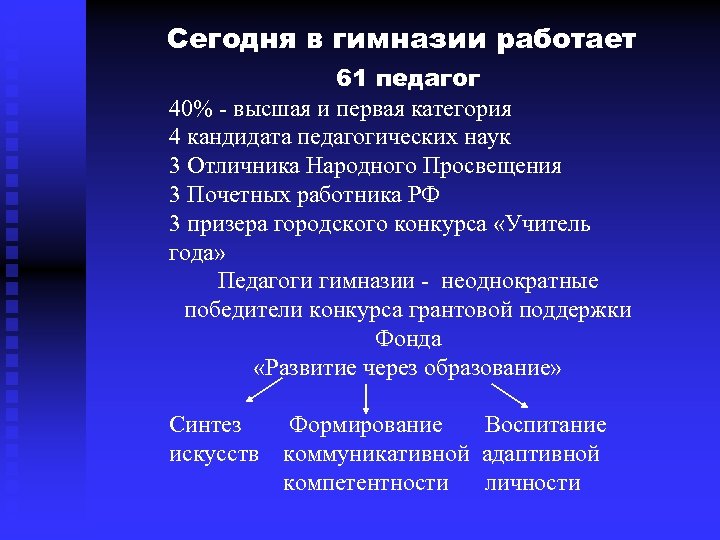 Сегодня в гимназии работает
61 педагог

40% - высшая и первая категория
4 кандидата педагогических наук
3 Отличника Народного Просвещения
3 Почетных работника РФ
3 призера городского конкурса «Учитель года»

Педагоги гимназии - неоднократные победители конкурса грантовой поддержки Фонда
«Развитие через образование»

Синтез искусств

Формирование коммуникативной компетентности

Воспитание адаптивной личности